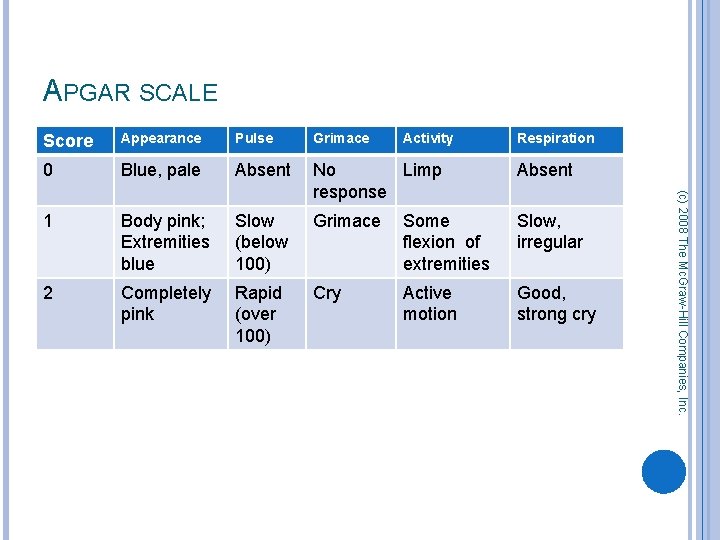 APGAR SCALE

| Score | Appearance | Pulse | Grimace | Activity | Respiration |
|---|---|---|---|---|---|
| 0 | Blue, pale | Absent | No response | Limp | Absent |
| 1 | Body pink; Extremities blue | Slow (below 100) | Grimace | Some flexion of extremities | Slow, irregular |
| 2 | Completely pink | Rapid (over 100) | Cry | Active motion | Good, strong cry |

(c) 2008 The McGraw-Hill Companies, Inc.